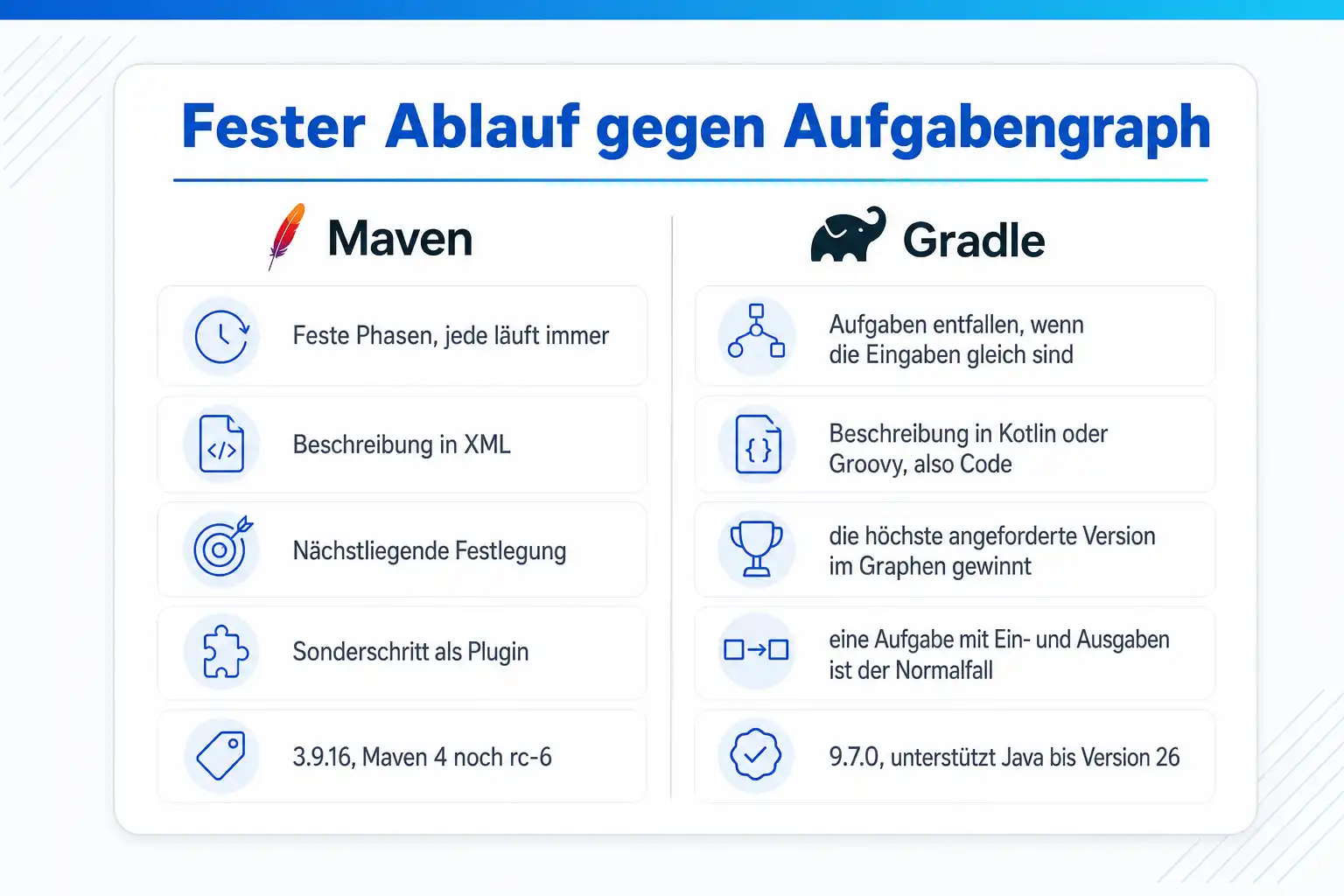 Fester Ablauf gegen Aufgabengraph

Maven

Feste Phasen, jede läuft immer

Beschreibung in XML

Nächstliegende Festlegung

Sonderschritt als Plugin

3.9.16, Maven 4 noch rc-6

Gradle

Aufgaben entfallen, wenn die Eingaben gleich sind

Beschreibung in Kotlin oder Groovy, also Code

die höchste angeforderte Version im Graphen gewinnt

eine Aufgabe mit Ein- und Ausgaben ist der Normalfall

9.7.0, unterstützt Java bis Version 26